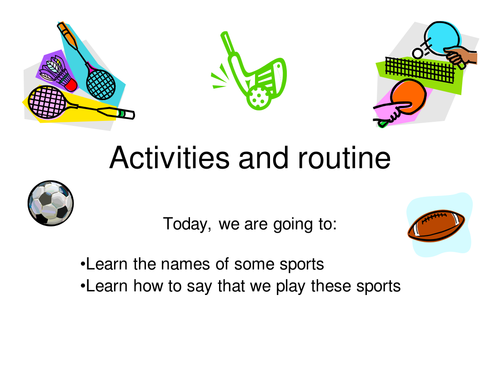 Activities and routine

Today, we are going to:

•Learn the names of some sports
•Learn how to say that we play these sports